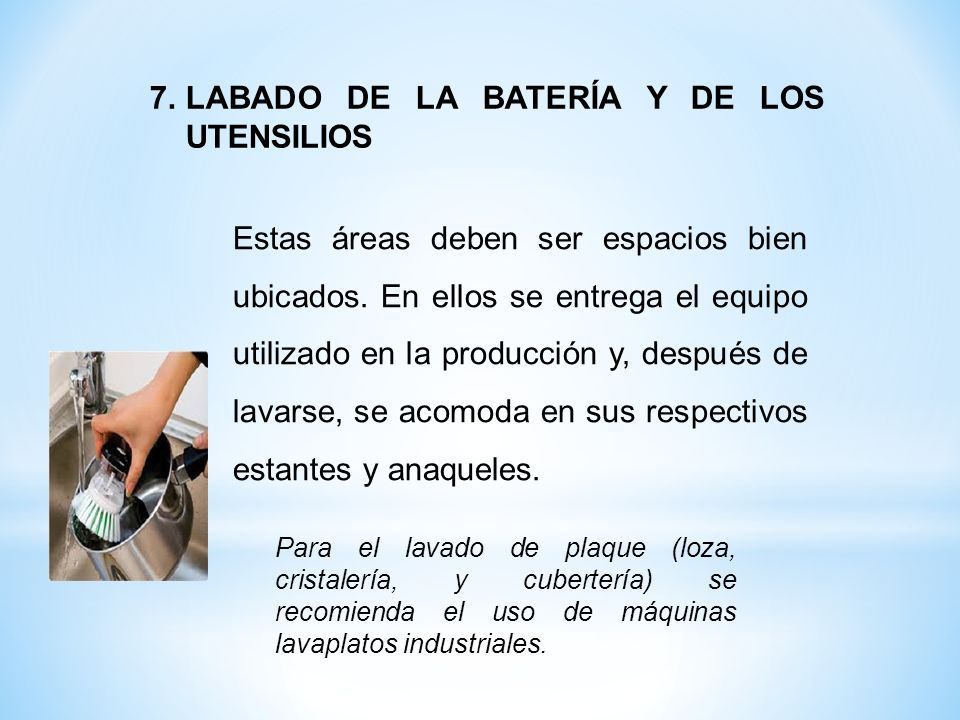 7. LABADO DE LA BATERÍA Y DE LOS UTENSILIOS

Estas áreas deben ser espacios bien ubicados. En ellos se entrega el equipo utilizado en la producción y, después de lavarse, se acomoda en sus respectivos estantes y anaqueles.

Para el lavado de plaque (loza, cristalería, y cubertería) se recomienda el uso de máquinas lavaplatos industriales.